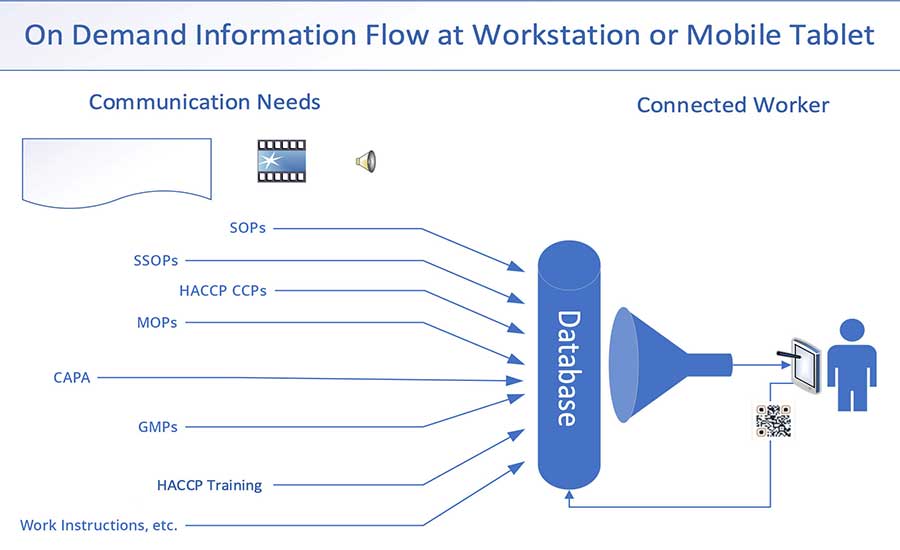 On Demand Information Flow at Workstation or Mobile Tablet

Communication Needs

Connected Worker

SOPs

SSOPs

HACCP CCPs

MOPs

CAPA

GMPs

HACCP Training

Work Instructions, etc.

Database